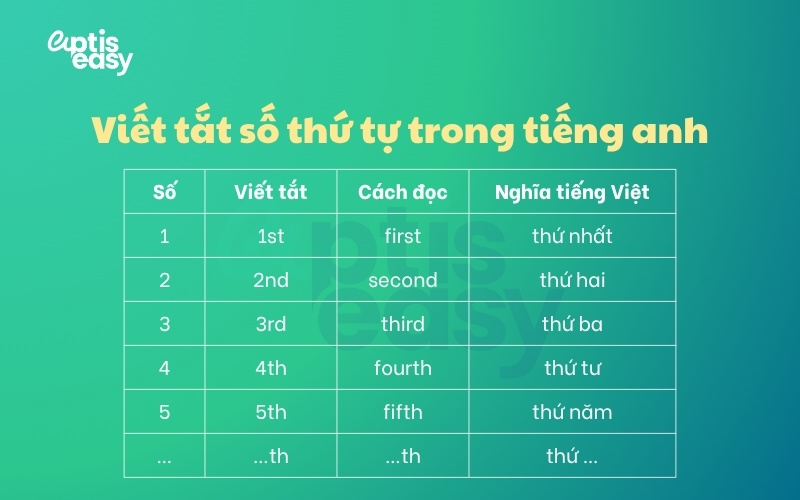 aptis easy

Viết tắt số thứ tự trong tiếng anh

| Số | Viết tắt | Cách đọc | Nghĩa tiếng Việt |
|---|---|---|---|
| 1 | 1st | first | thứ nhất |
| 2 | 2nd | second | thứ hai |
| 3 | 3rd | third | thứ ba |
| 4 | 4th | fourth | thứ tư |
| 5 | 5th | fifth | thứ năm |
| ... | ...th | ...th | thứ ... |

aptis easy